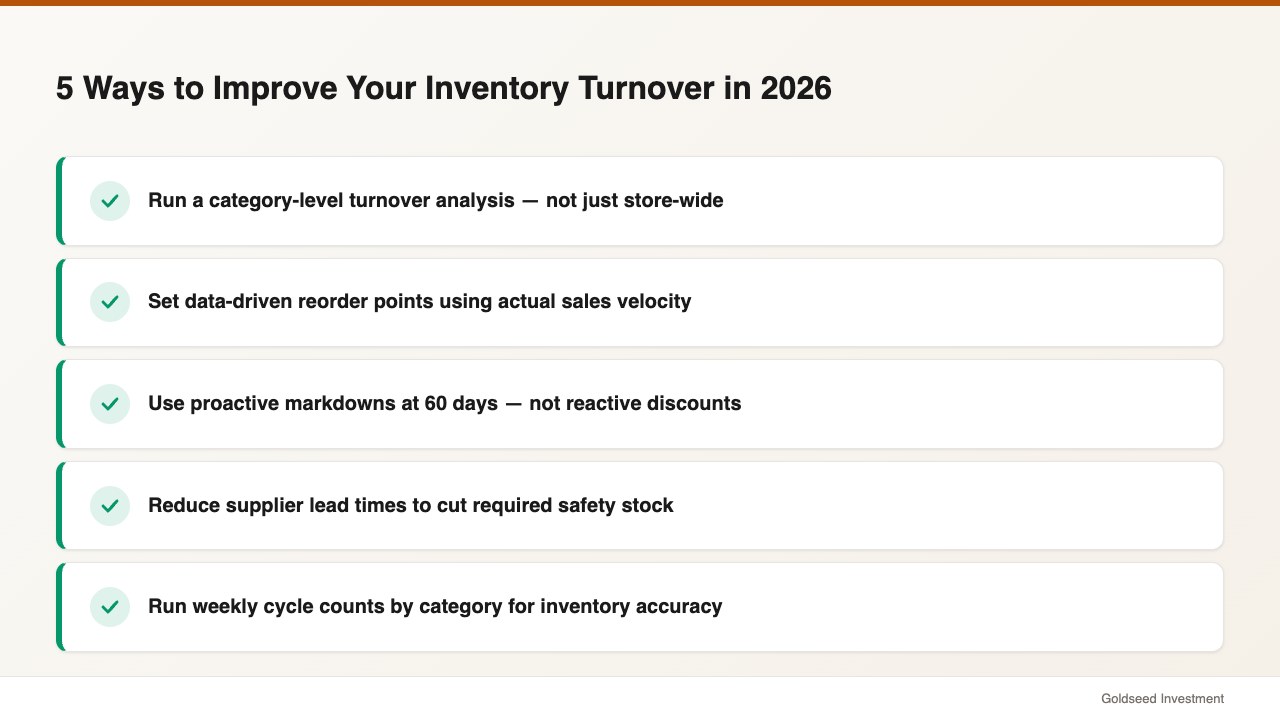 5 Ways to Improve Your Inventory Turnover in 2026

Run a category-level turnover analysis — not just store-wide

Set data-driven reorder points using actual sales velocity

Use proactive markdowns at 60 days — not reactive discounts

Reduce supplier lead times to cut required safety stock

Run weekly cycle counts by category for inventory accuracy

Goldseed Investment